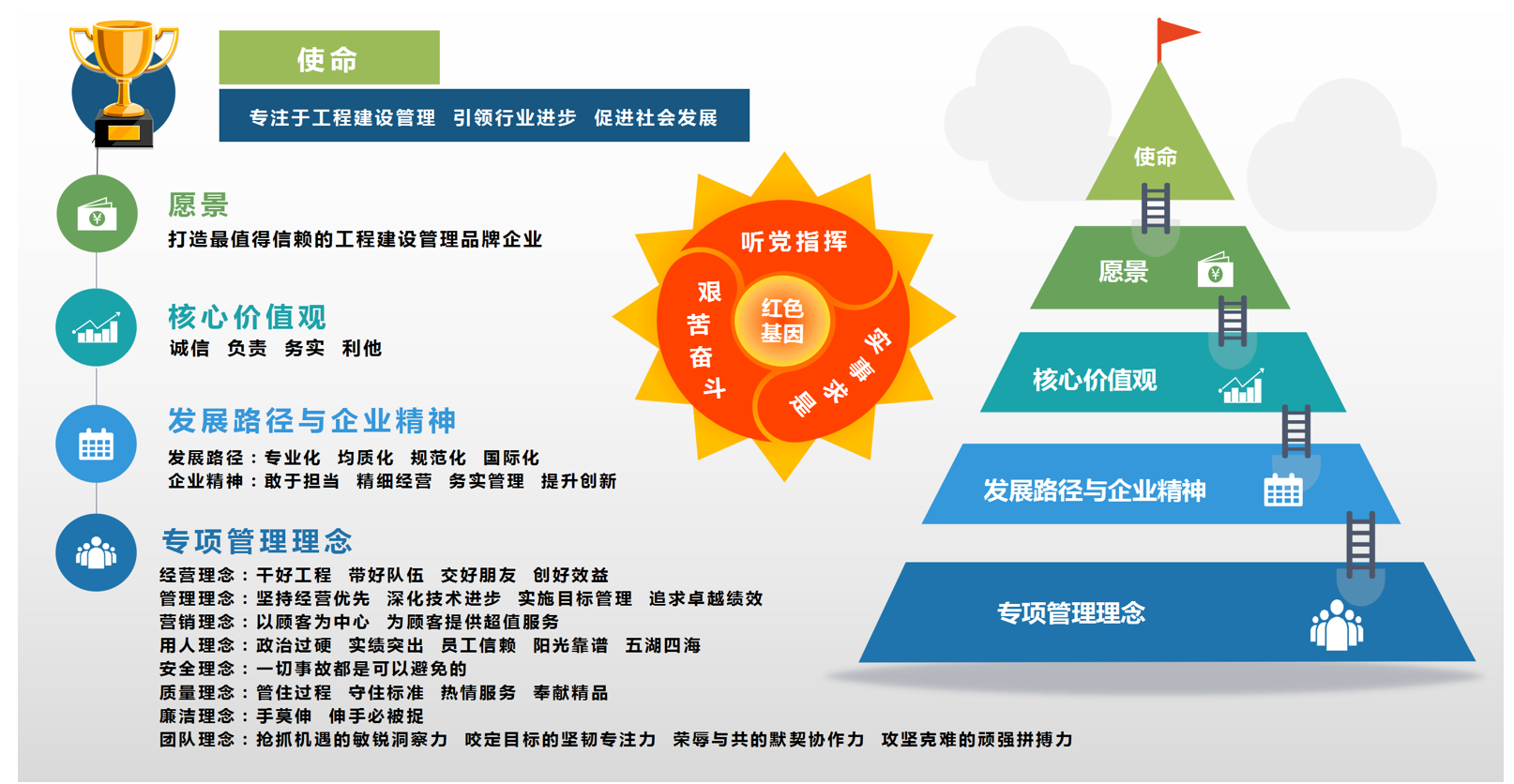 使命

专注于工程建设管理 引领行业进步 促进社会发展

愿景

打造最值得信赖的工程建设管理品牌企业

核心价值观

诚信 负责 务实 利他

发展路径与企业精神

发展路径：专业化 均质化 规范化 国际化
企业精神：敢于担当 精细经营 务实管理 提升创新

专项管理理念

经营理念：干好工程 带好队伍 交好朋友 创好效益
管理理念：坚持经营优先 深化技术进步 实施目标管理 追求卓越绩效
营销理念：以顾客为中心 为顾客提供超值服务
用人理念：政治过硬 实绩突出 员工信赖 阳光靠谱 五湖四海
安全理念：一切事故都是可以避免的
质量理念：管住过程 守住标准 热情服务 奉献精品
廉洁理念：手莫伸 伸手必被捉
团队理念：抢抓机遇的敏锐洞察力 咬定目标的坚韧专注力 荣辱与共的默契协作力 攻坚克难的顽强拼搏力

听党指挥
艰苦奋斗
红色基因
实事求是

使命
愿景
核心价值观
发展路径与企业精神
专项管理理念